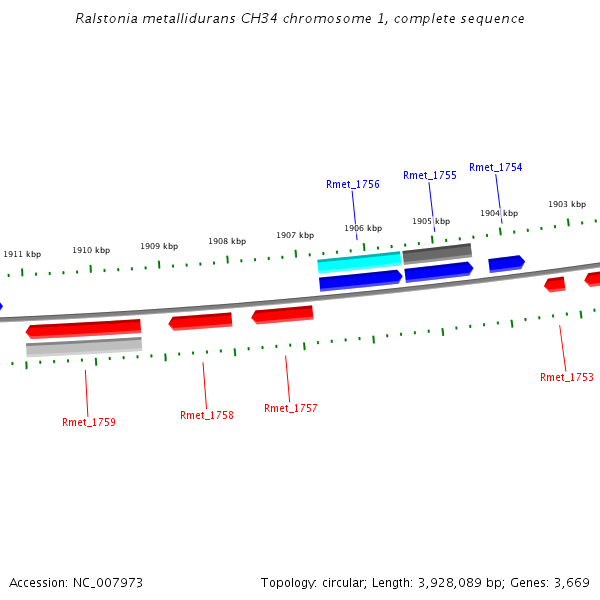 Ralstonia metallidurans CH34 chromosome 1, complete sequence

Rmet_1756
Rmet_1755
Rmet_1754

1911 kbp
1910 kbp
1909 kbp
1908 kbp
1907 kbp
1906 kbp
1905 kbp
1904 kbp
1903 kbp

Rmet_1759
Rmet_1758
Rmet_1757
Rmet_1753

Accession: NC_007973

Topology: circular; Length: 3,928,089 bp; Genes: 3,669